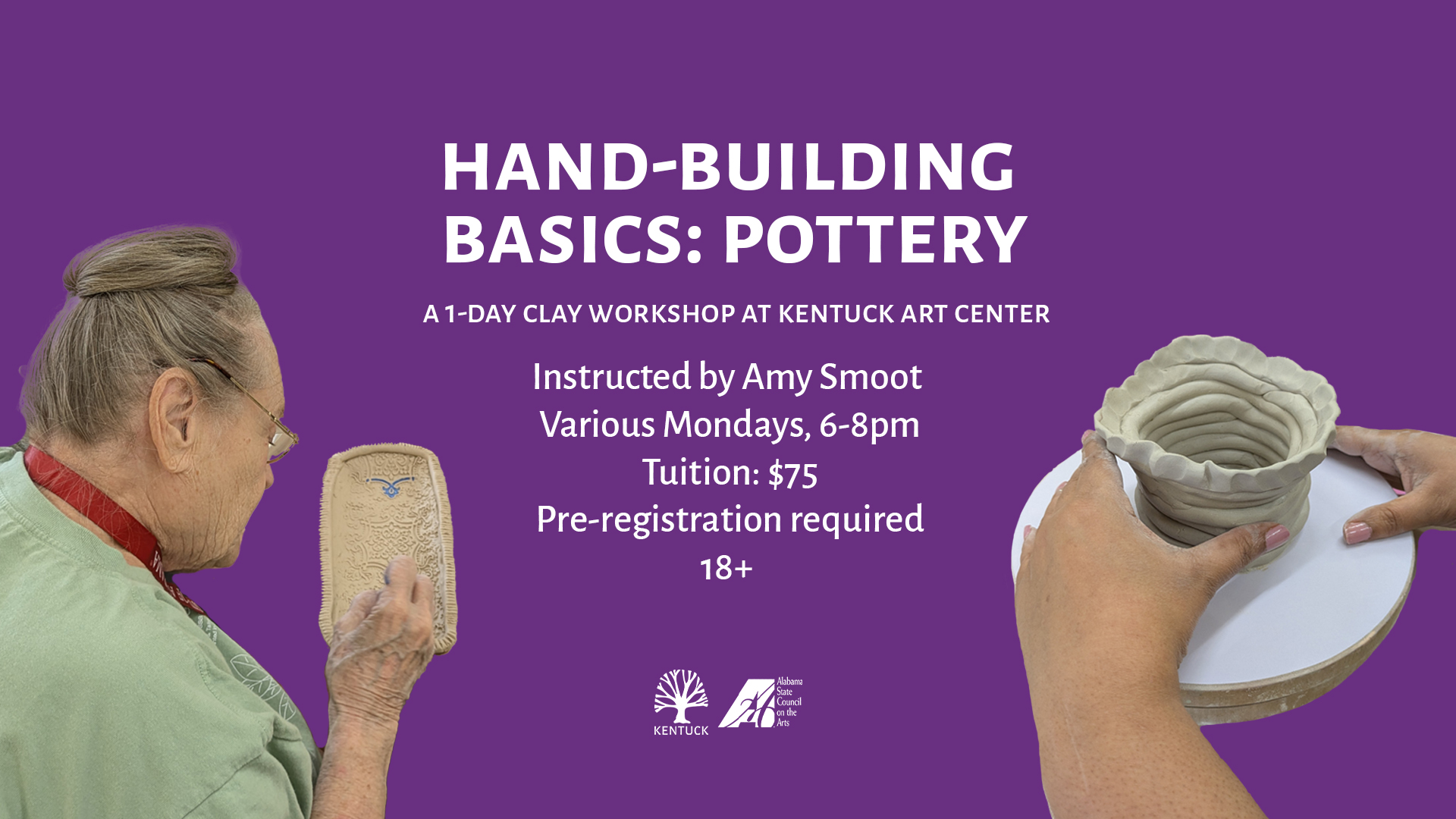 HAND-BUILDING BASICS: POTTERY

A 1-DAY CLAY WORKSHOP AT KENTUCK ART CENTER

Instructed by Amy Smoot
Various Mondays, 6-8pm
Tuition: $75
Pre-registration required
18+

KENTUCK

Alabama State Council on the Arts